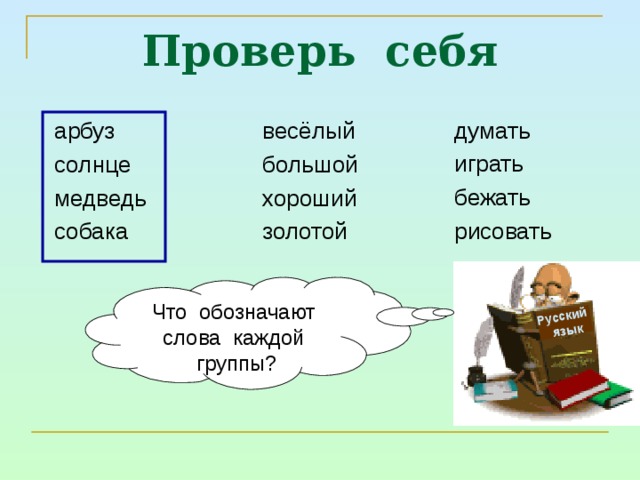 Проверь себя

арбуз
солнце
медведь
собака

весёлый
большой
хороший
золотой

думать
играть
бежать
рисовать

Что обозначают слова каждой группы?

Русский язык